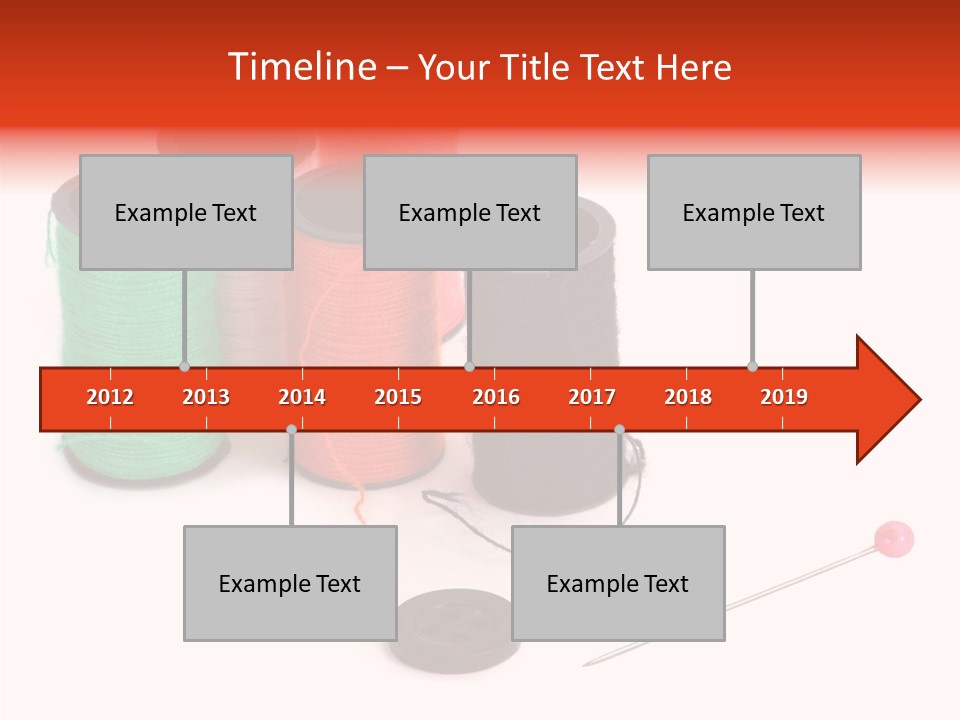 Timeline – Your Title Text Here

Example Text

Example Text

Example Text

2012 2013 2014 2015 2016 2017 2018 2019

Example Text

Example Text